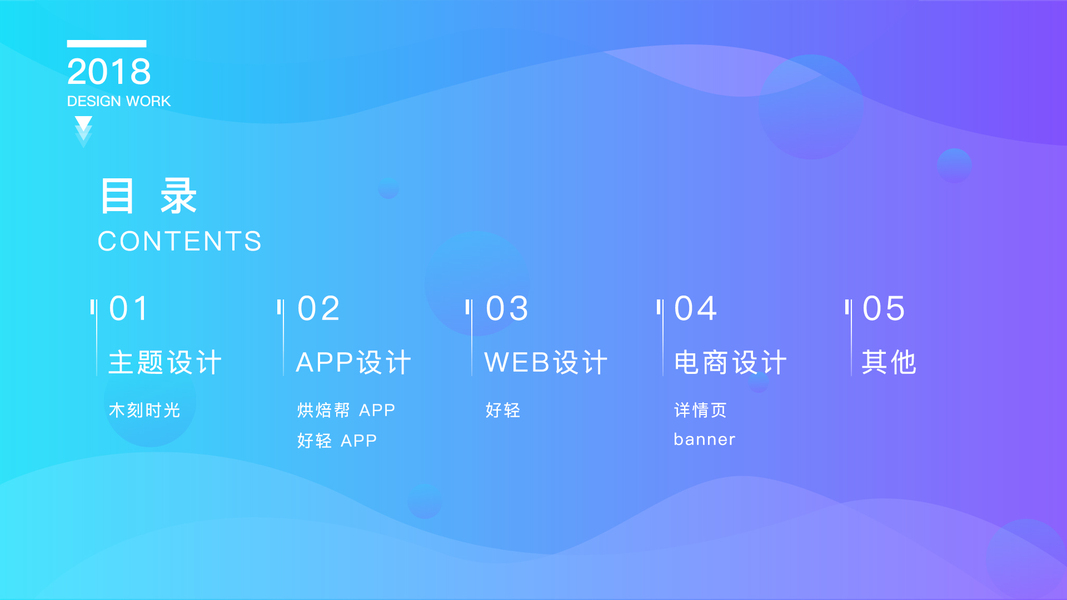 2018
DESIGN WORK

目 录
CONTENTS

01
主题设计
木刻时光

02
APP设计
烘焙帮 APP
好轻 APP

03
WEB设计
好轻

04
电商设计
详情页
banner

05
其他